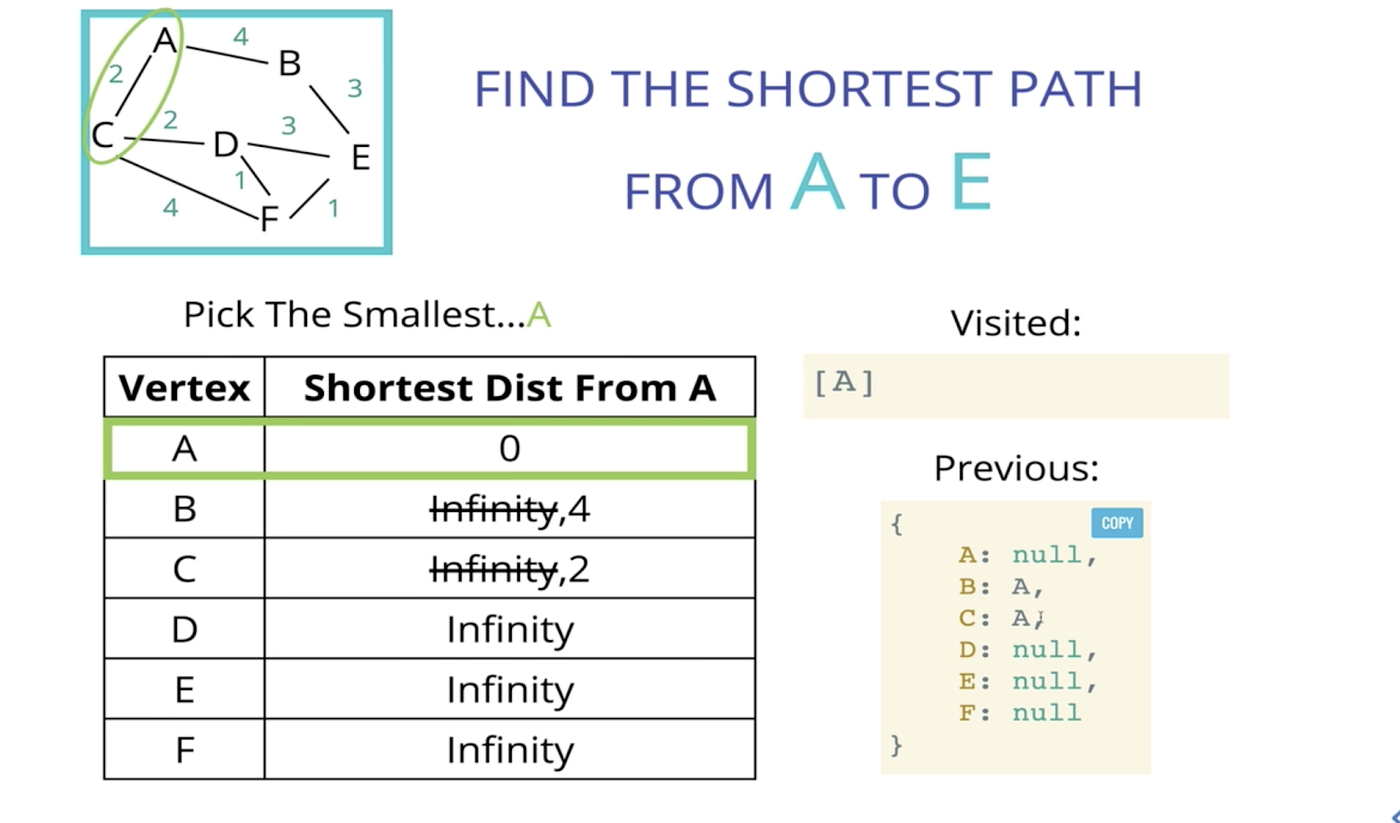 A 4 B 2 3 C 2 D 3 E 1 4 F 1

FIND THE SHORTEST PATH FROM A TO E

Pick The Smallest...A

| Vertex | Shortest Dist From A |
|---|---|
| A | 0 |
| B | ~~Infinity~~,4 |
| C | ~~Infinity~~,2 |
| D | Infinity |
| E | Infinity |
| F | Infinity |

Visited:

[A]

Previous:

COPY

{
A: null,
B: A,
C: A,
D: null,
E: null,
F: null
}